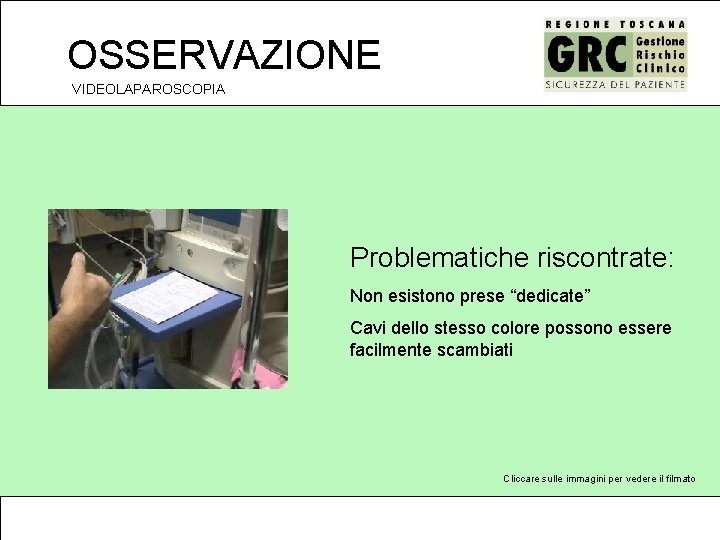 OSSERVAZIONE
VIDEOLAPAROSCOPIA

REGIONE TOSCANA
GRC Gestione Rischio Clinico
SICUREZZA DEL PAZIENTE

Problematiche riscontrate:

Non esistono prese “dedicate”

Cavi dello stesso colore possono essere facilmente scambiati

Cliccare sulle immagini per vedere il filmato